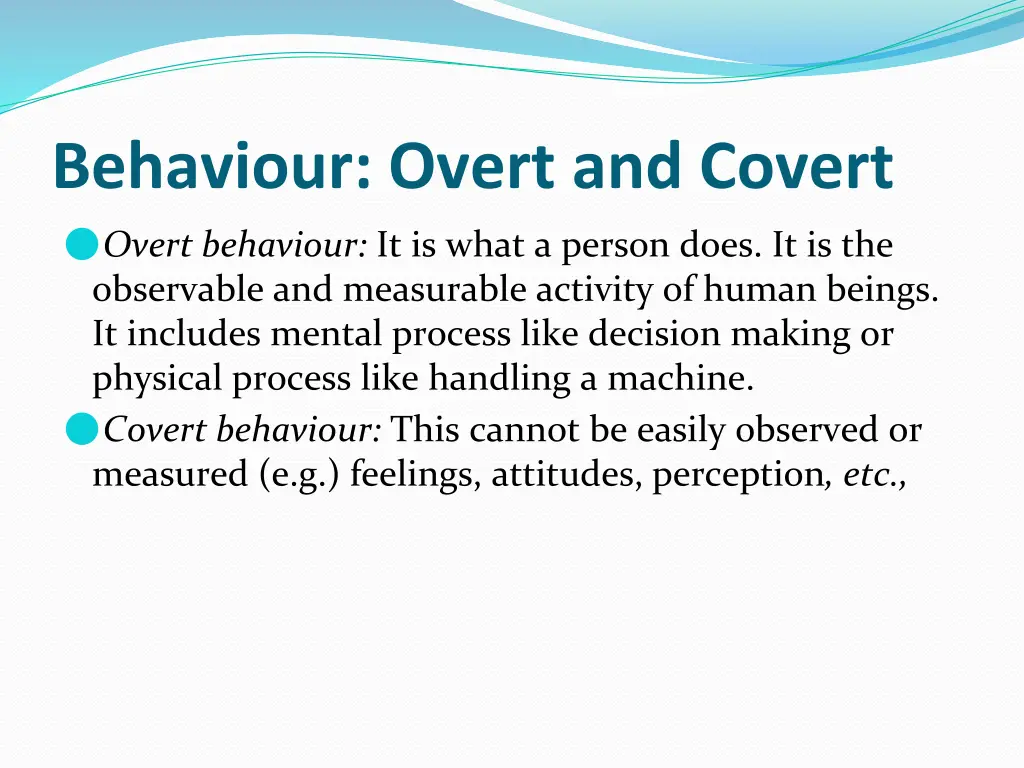 Behaviour: Overt and Covert

Overt behaviour: It is what a person does. It is the observable and measurable activity of human beings. It includes mental process like decision making or physical process like handling a machine.

Covert behaviour: This cannot be easily observed or measured (e.g.) feelings, attitudes, perception, etc.,